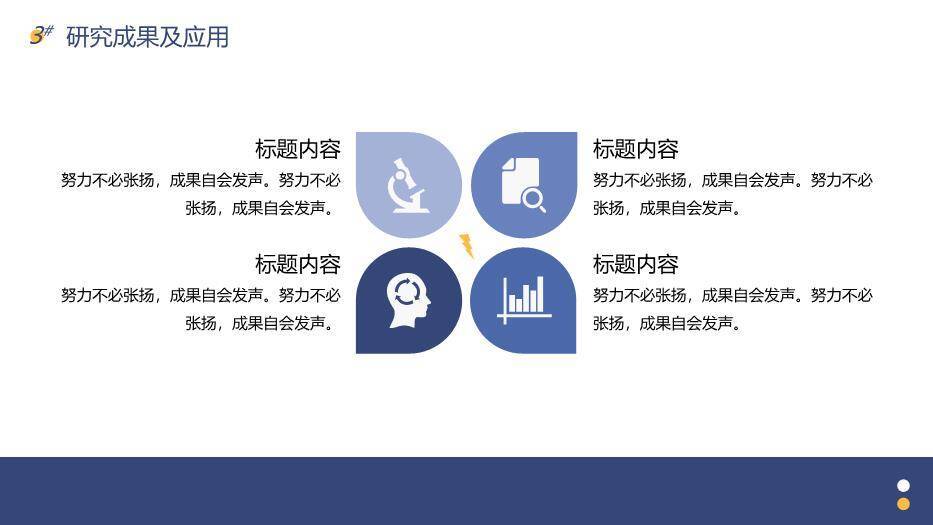 3# 研究成果及应用

标题内容
努力不必张扬，成果自会发声。努力不必张扬，成果自会发声。

标题内容
努力不必张扬，成果自会发声。努力不必张扬，成果自会发声。

标题内容
努力不必张扬，成果自会发声。努力不必张扬，成果自会发声。

标题内容
努力不必张扬，成果自会发声。努力不必张扬，成果自会发声。